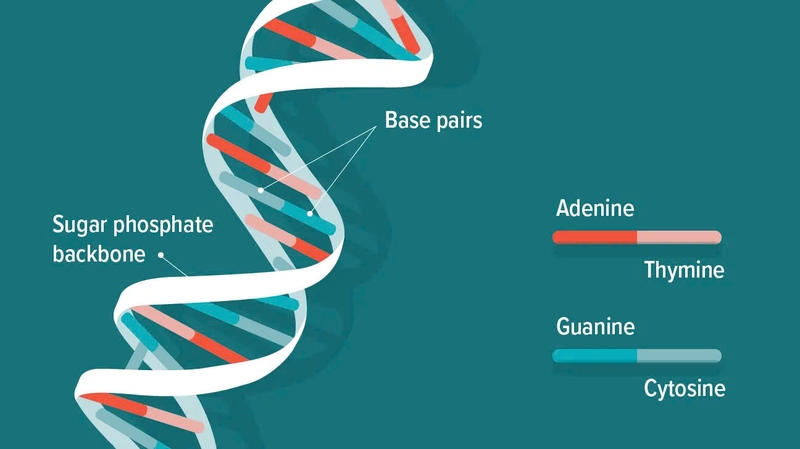 Base pairs

Sugar phosphate backbone

Adenine

Thymine

Guanine

Cytosine